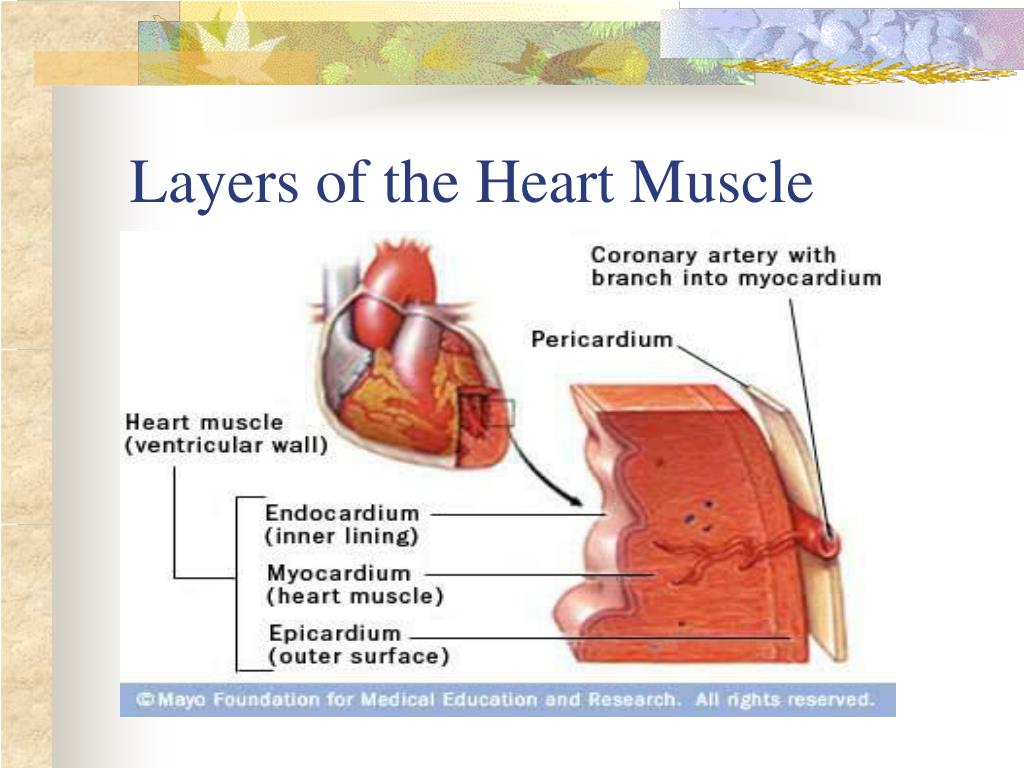 Layers of the Heart Muscle

Coronary artery with branch into myocardium

Pericardium

Heart muscle (ventricular wall)

Endocardium (inner lining)

Myocardium (heart muscle)

Epicardium (outer surface)

© Mayo Foundation for Medical Education and Research. All rights reserved.